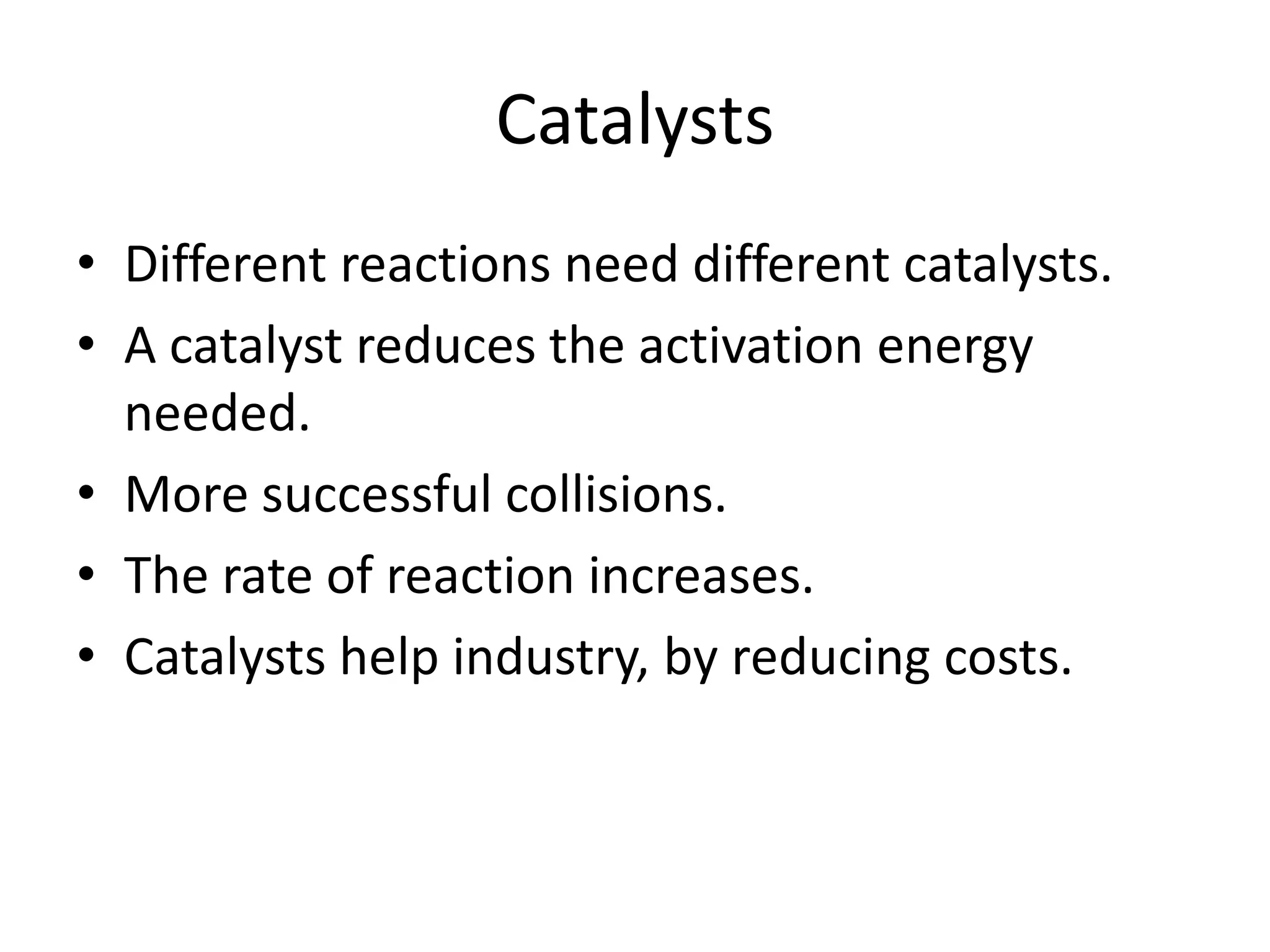 Catalysts

• Different reactions need different catalysts.
• A catalyst reduces the activation energy needed.
• More successful collisions.
• The rate of reaction increases.
• Catalysts help industry, by reducing costs.